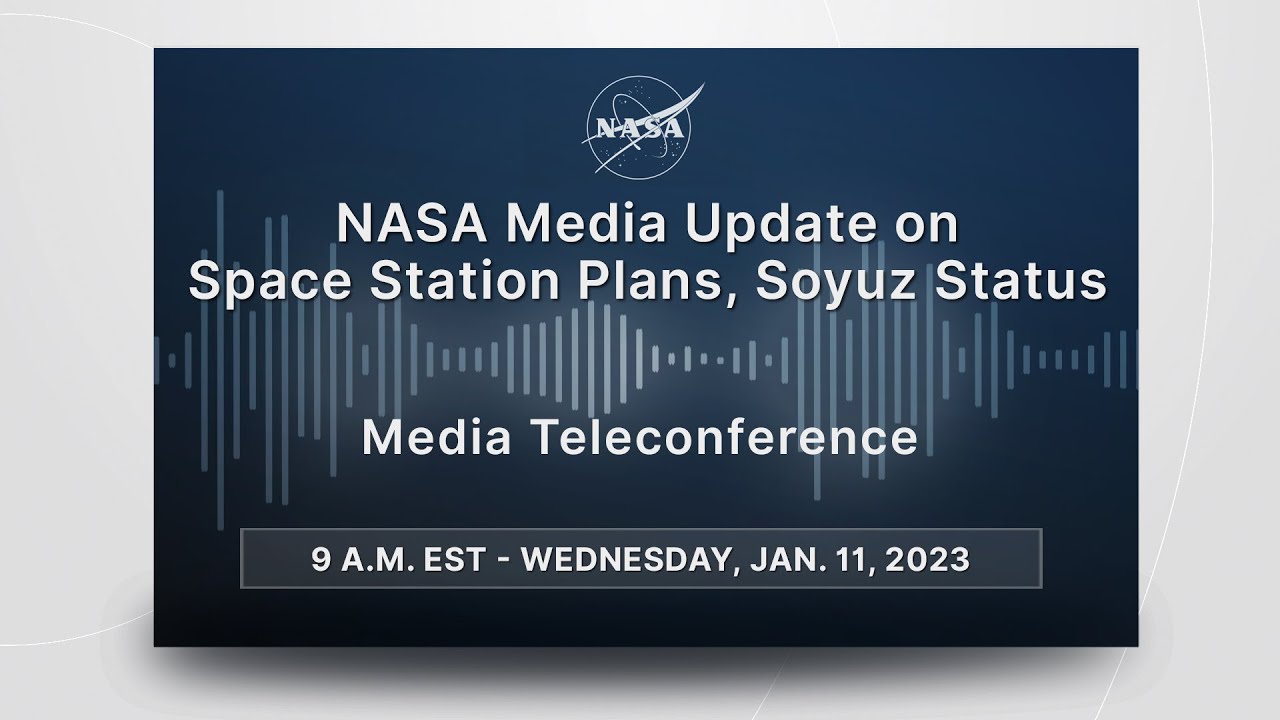 NASA

NASA Media Update on Space Station Plans, Soyuz Status

Media Teleconference

9 A.M. EST - WEDNESDAY, JAN. 11, 2023